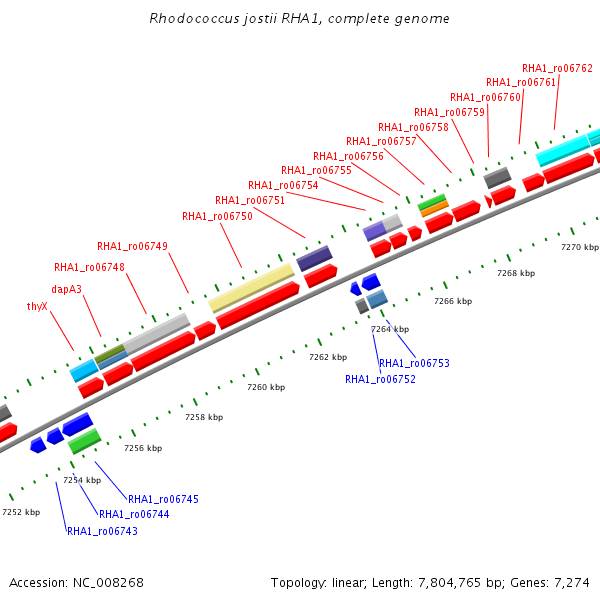 Rhodococcus jostii RHA1, complete genome

RHA1_ro06762
RHA1_ro06761
RHA1_ro06760
RHA1_ro06759
RHA1_ro06758
RHA1_ro06757
RHA1_ro06756
RHA1_ro06755
RHA1_ro06754
RHA1_ro06751
RHA1_ro06750
RHA1_ro06749
RHA1_ro06748
dapA3
thyX

7270 kbp
7268 kbp
7266 kbp
7264 kbp
7262 kbp
7260 kbp
7258 kbp
7256 kbp
7254 kbp
7252 kbp

RHA1_ro06753
RHA1_ro06752
RHA1_ro06745
RHA1_ro06744
RHA1_ro06743

Accession: NC_008268
Topology: linear; Length: 7,804,765 bp; Genes: 7,274